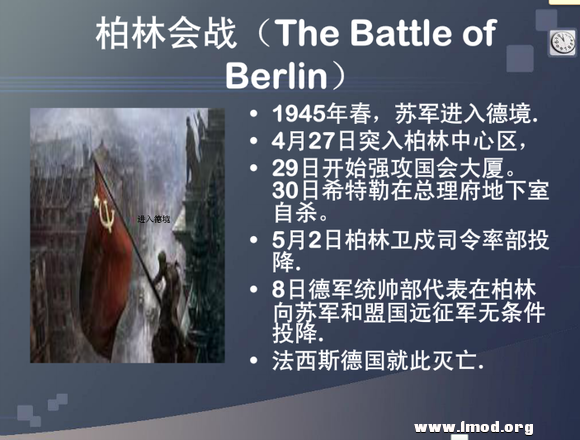 柏林会战（The Battle of Berlin）

进入德境

• 1945年春，苏军进入德境.
• 4月27日突入柏林中心区，
• 29日开始强攻国会大厦。30日希特勒在总理府地下室自杀。
• 5月2日柏林卫戍司令率部投降.
• 8日德军统帅部代表在柏林向苏军和盟国远征军无条件投降.
• 法西斯德国就此灭亡.

www.lmod.org